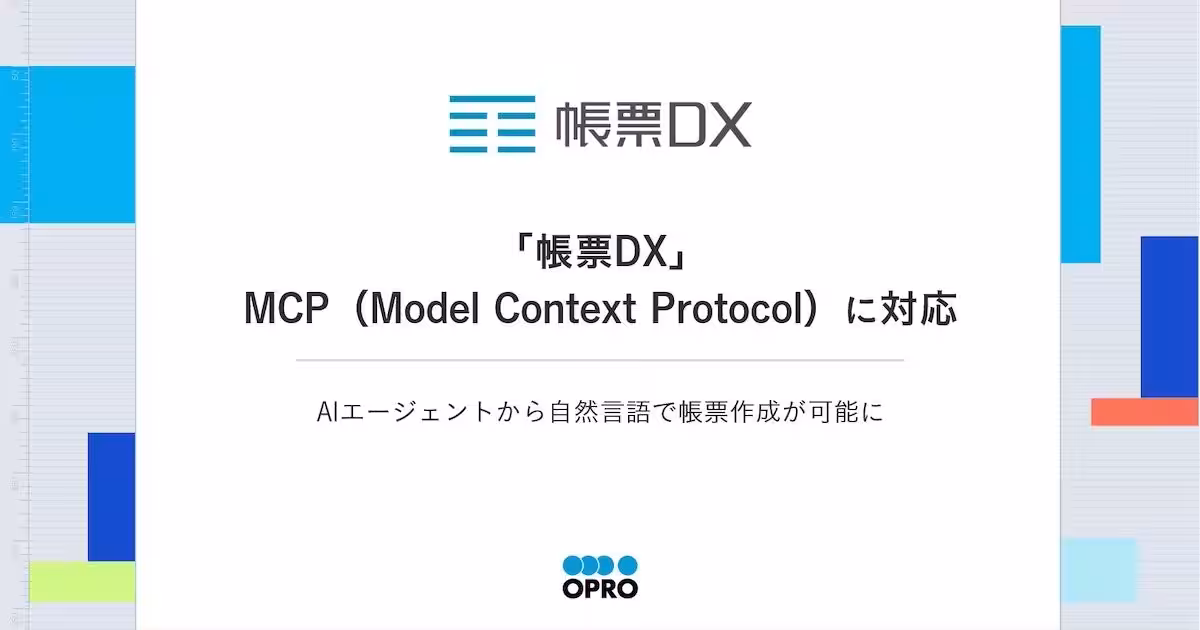 帳票DX

「帳票DX」
MCP（Model Context Protocol）に対応

AIエージェントから自然言語で帳票作成が可能に

OPRO